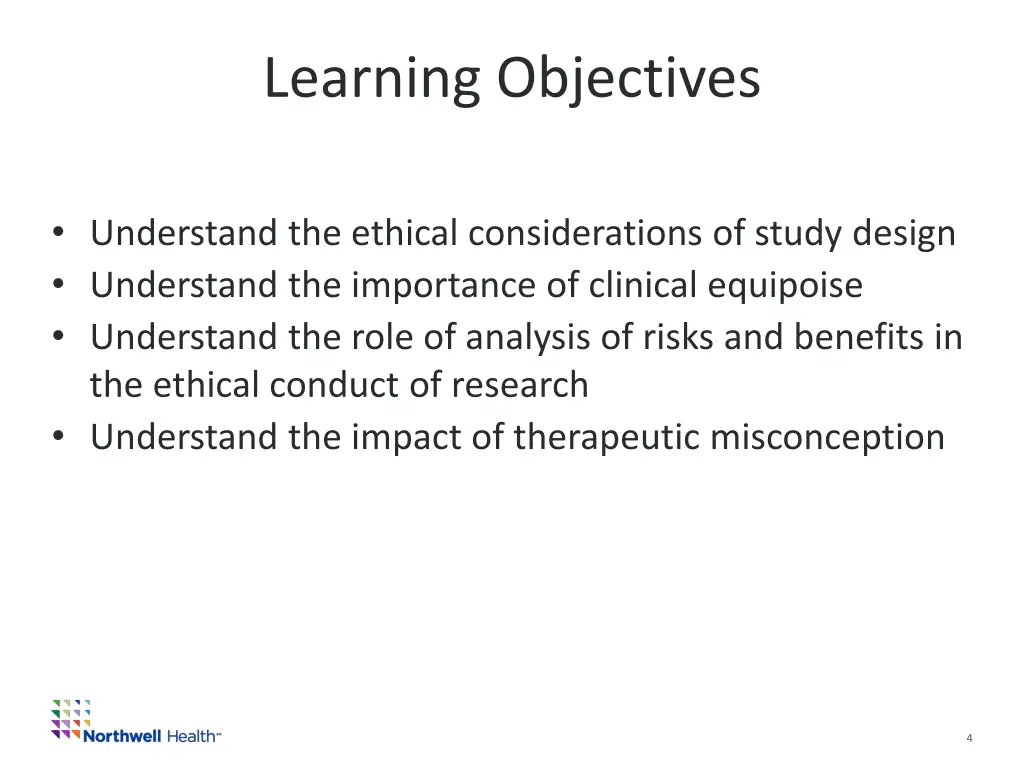 Learning Objectives

• Understand the ethical considerations of study design
• Understand the importance of clinical equipoise
• Understand the role of analysis of risks and benefits in the ethical conduct of research
• Understand the impact of therapeutic misconception

Northwell Health™

4